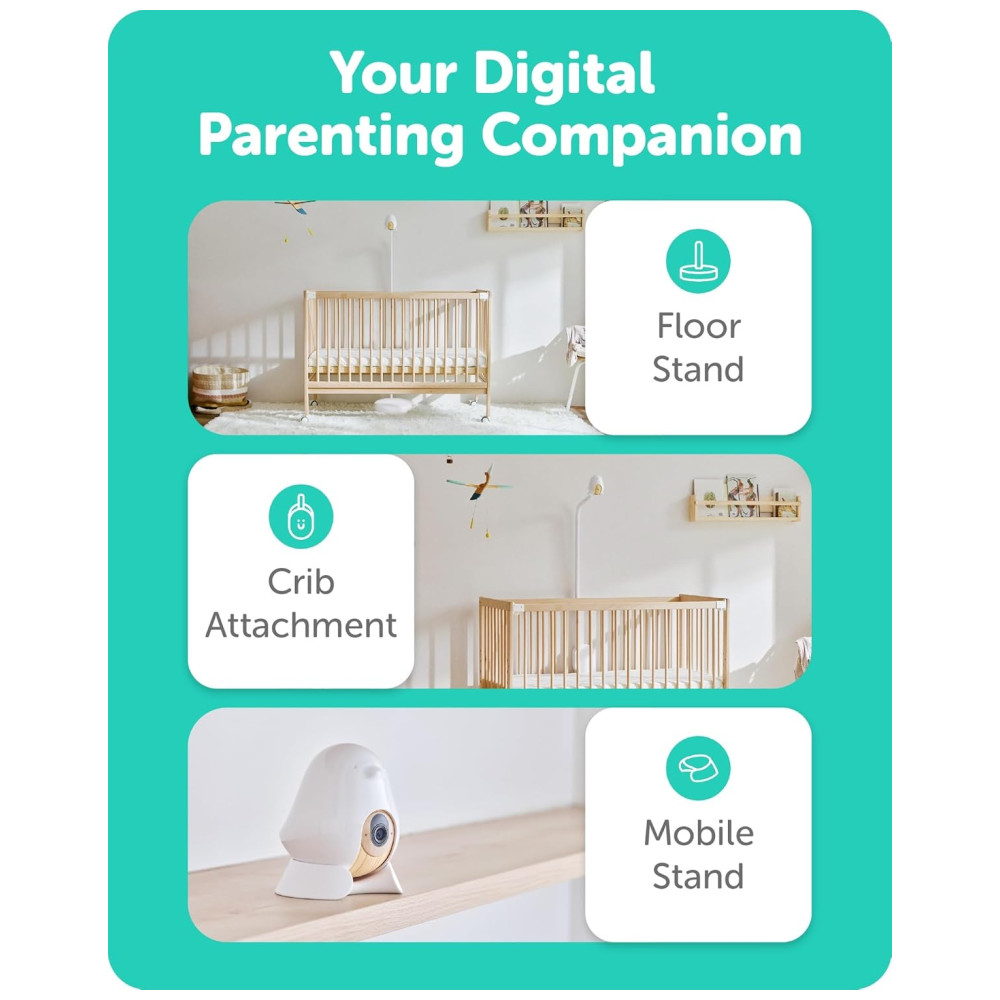 Your Digital Parenting Companion

Floor Stand

Crib Attachment

Mobile Stand